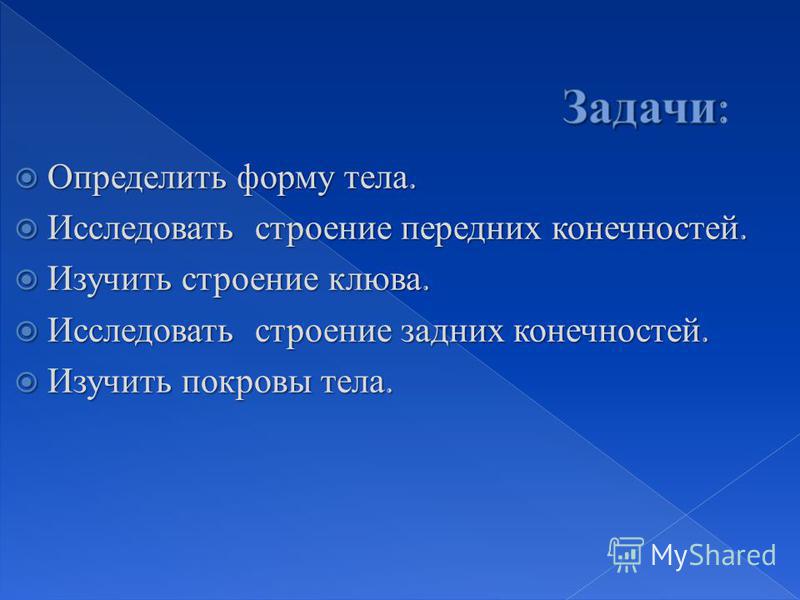 Задачи:

Определить форму тела.

Исследовать  строение передних конечностей.

Изучить строение клюва.

Исследовать  строение задних конечностей.

Изучить покровы тела.

MyShared